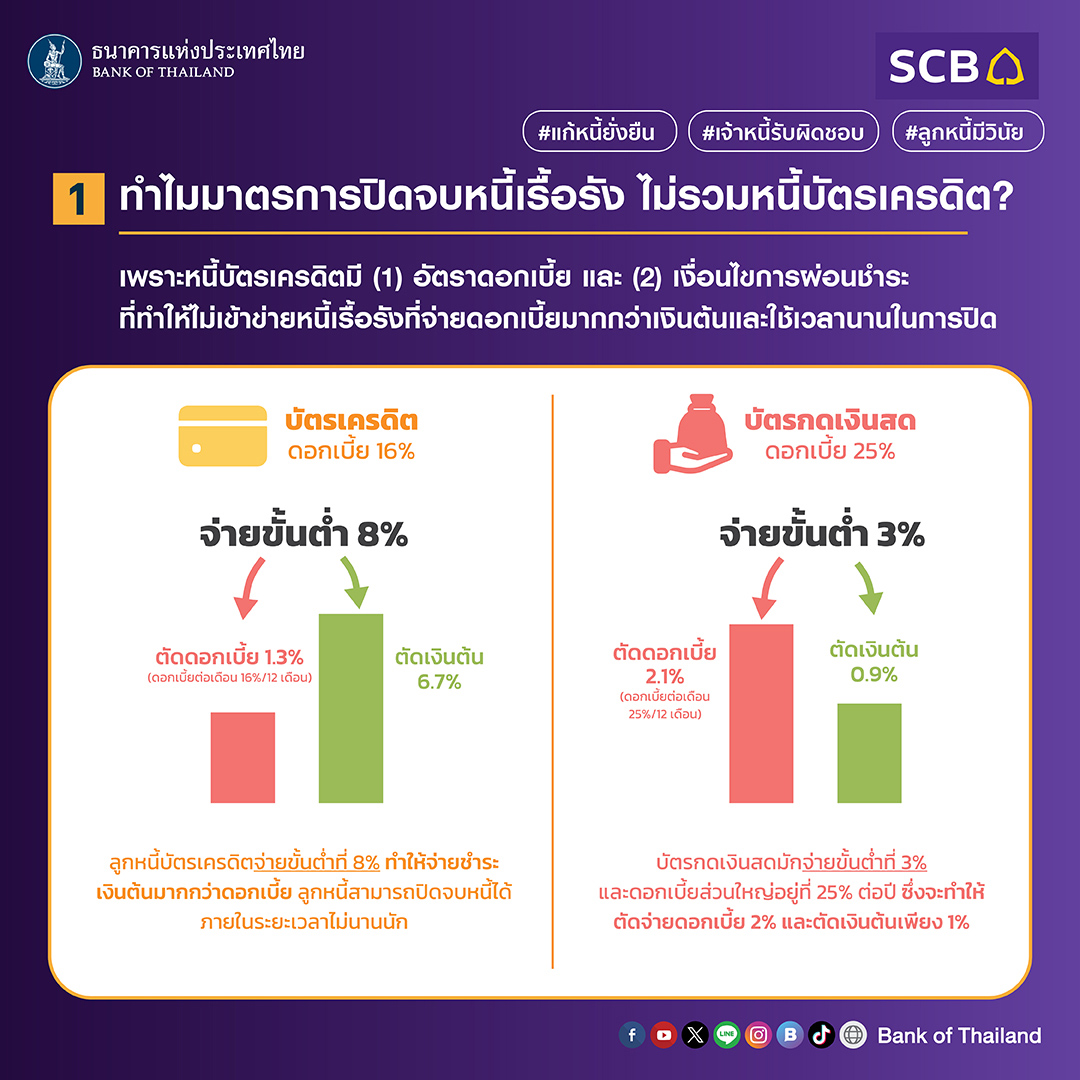 ธนาคารแห่งประเทศไทย
BANK OF THAILAND

SCB

#แก้หนี้ยั่งยืน #เจ้าหนี้รับผิดชอบ #ลูกหนี้มีวินัย

1 ทำไมมาตรการปิดจบหนี้เรื้อรัง ไม่รวมหนี้บัตรเครดิต?

เพราะหนี้บัตรเครดิตมี (1) อัตราดอกเบี้ย และ (2) เงื่อนไขการผ่อนชำระ ที่ทำให้ไม่เข้าข่ายหนี้เรื้อรังที่จ่ายดอกเบี้ยมากกว่าเงินต้นและใช้เวลานานในการปิด

บัตรเครดิต
ดอกเบี้ย 16%

จ่ายขั้นต่ำ 8%

ตัดดอกเบี้ย 1.3%
(ดอกเบี้ยต่อเดือน 16%/12 เดือน)

ตัดเงินต้น
6.7%

ลูกหนี้บัตรเครดิตจ่ายขั้นต่ำที่ 8% ทำให้จ่ายชำระเงินต้นมากกว่าดอกเบี้ย ลูกหนี้สามารถปิดจบหนี้ได้ภายในระยะเวลาไม่นานนัก

บัตรกดเงินสด
ดอกเบี้ย 25%

จ่ายขั้นต่ำ 3%

ตัดดอกเบี้ย
2.1%
(ดอกเบี้ยต่อเดือน 25%/12 เดือน)

ตัดเงินต้น
0.9%

บัตรกดเงินสดมักจ่ายขั้นต่ำที่ 3% และดอกเบี้ยส่วนใหญ่อยู่ที่ 25% ต่อปี ซึ่งจะทำให้ตัดจ่ายดอกเบี้ย 2% และตัดเงินต้นเพียง 1%

Bank of Thailand